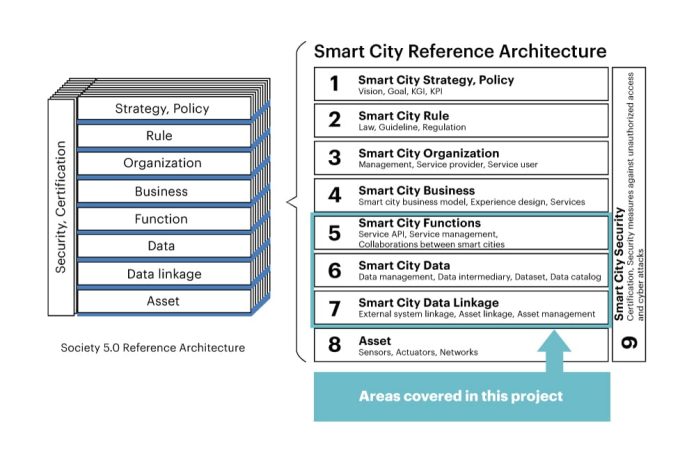 Security, Certification

Strategy, Policy

Rule

Organization

Business

Function

Data

Data linkage

Asset

Society 5.0 Reference Architecture

Smart City Reference Architecture

1 Smart City Strategy, Policy
Vision, Goal, KGI, KPI

2 Smart City Rule
Law, Guideline, Regulation

3 Smart City Organization
Management, Service provider, Service user

4 Smart City Business
Smart city business model, Experience design, Services

5 Smart City Functions
Service API, Service management, Collaborations between smart cities

6 Smart City Data
Data management, Data intermediary, Dataset, Data catalog

7 Smart City Data Linkage
External system linkage, Asset linkage, Asset management

8 Asset
Sensors, Actuators, Networks

9 Smart City Security
Certification, Security measures against unauthorized access and cyber attacks

Areas covered in this project